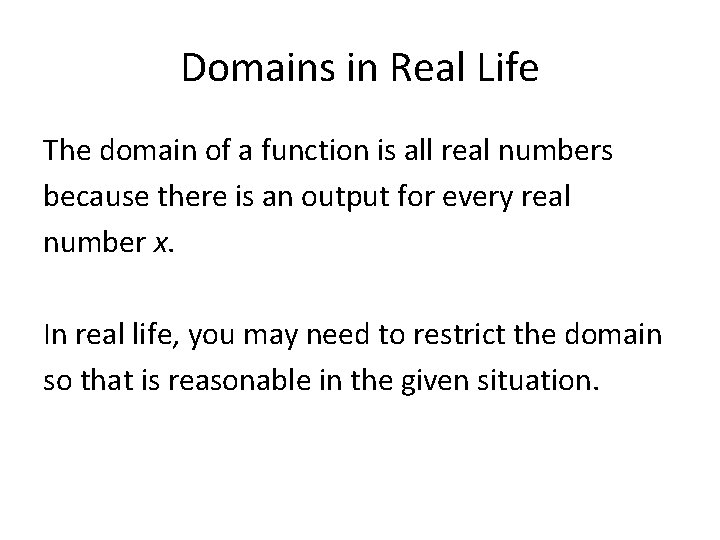 Domains in Real Life

The domain of a function is all real numbers because there is an output for every real number $x$.

In real life, you may need to restrict the domain so that is reasonable in the given situation.